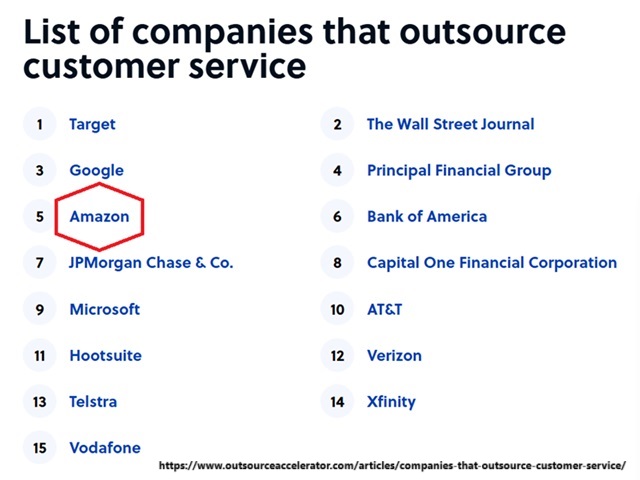 List of companies that outsource customer service

1 Target

2 The Wall Street Journal

3 Google

4 Principal Financial Group

5 Amazon

6 Bank of America

7 JPMorgan Chase & Co.

8 Capital One Financial Corporation

9 Microsoft

10 AT&T

11 Hootsuite

12 Verizon

13 Telstra

14 Xfinity

15 Vodafone

https://www.outsourceaccelerator.com/articles/companies-that-outsource-customer-service/